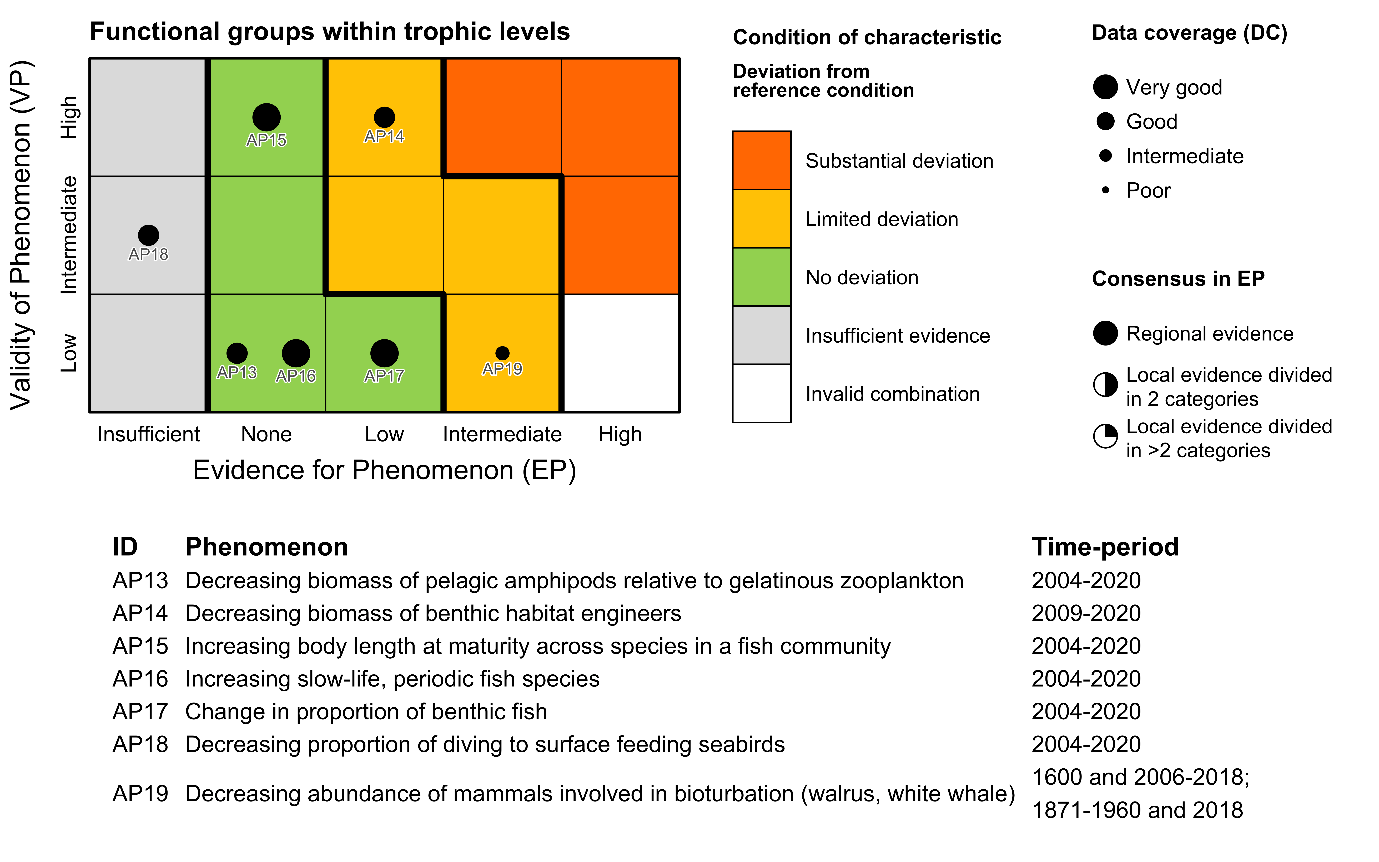 Functional groups within trophic levels

Validity of Phenomenon (VP)

High
Intermediate
Low

AP15
AP14
AP18
AP13
AP16
AP17
AP19

Insufficient
None
Low
Intermediate
High

Evidence for Phenomenon (EP)

Condition of characteristic

Deviation from reference condition

Substantial deviation
Limited deviation
No deviation
Insufficient evidence
Invalid combination

Data coverage (DC)

Very good
Good
Intermediate
Poor

Consensus in EP

Regional evidence
Local evidence divided in 2 categories
Local evidence divided in >2 categories

| ID | Phenomenon | Time-period |
|---|---|---|
| AP13 | Decreasing biomass of pelagic amphipods relative to gelatinous zooplankton | 2004-2020 |
| AP14 | Decreasing biomass of benthic habitat engineers | 2009-2020 |
| AP15 | Increasing body length at maturity across species in a fish community | 2004-2020 |
| AP16 | Increasing slow-life, periodic fish species | 2004-2020 |
| AP17 | Change in proportion of benthic fish | 2004-2020 |
| AP18 | Decreasing proportion of diving to surface feeding seabirds | 2004-2020 |
| AP19 | Decreasing abundance of mammals involved in bioturbation (walrus, white whale) | 1600 and 2006-2018; 1871-1960 and 2018 |